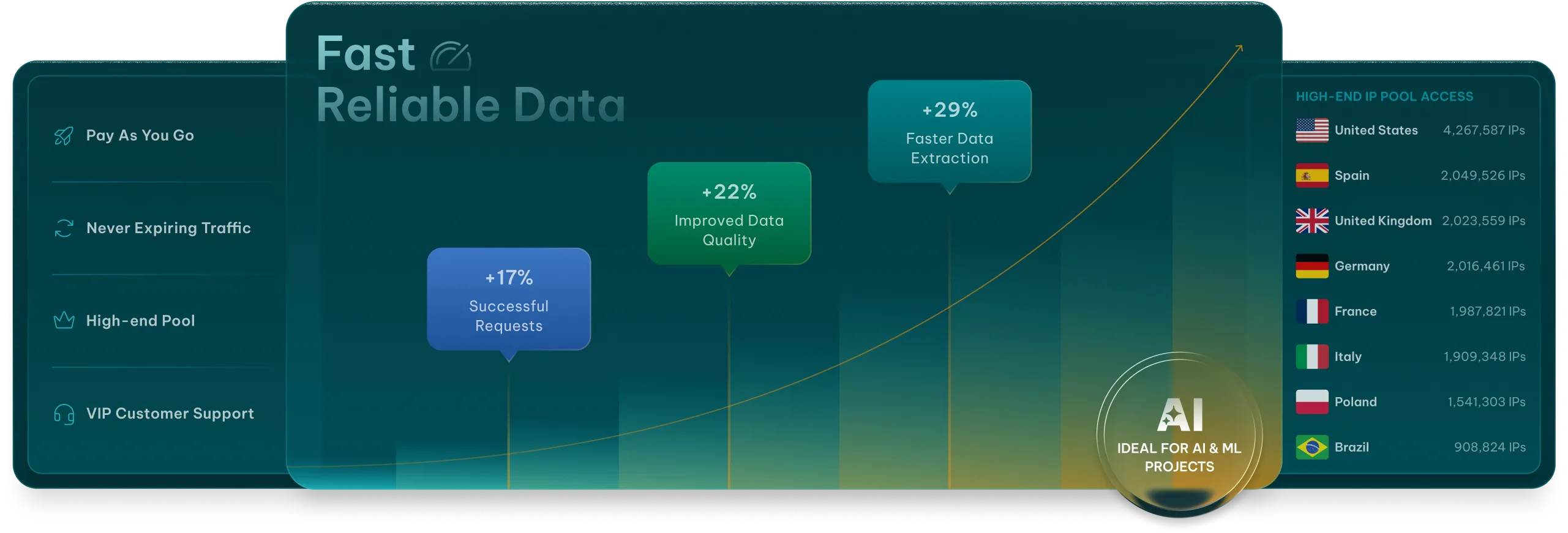 Pay As You Go

Never Expiring Traffic

High-end Pool

VIP Customer Support

Fast
Reliable Data

+17%
Successful Requests

+22%
Improved Data Quality

+29%
Faster Data Extraction

AI
IDEAL FOR AI & ML PROJECTS

HIGH-END IP POOL ACCESS

| | |
|---|---|
| United States | 4,267,587 IPs |
| Spain | 2,049,526 IPs |
| United Kingdom | 2,023,559 IPs |
| Germany | 2,016,461 IPs |
| France | 1,987,821 IPs |
| Italy | 1,909,348 IPs |
| Poland | 1,541,303 IPs |
| Brazil | 908,824 IPs |